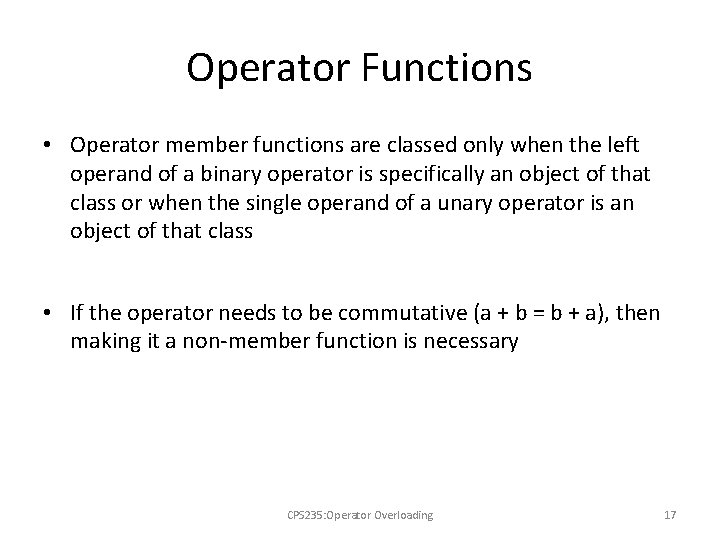 Operator Functions

• Operator member functions are classed only when the left operand of a binary operator is specifically an object of that class or when the single operand of a unary operator is an object of that class

• If the operator needs to be commutative (a + b = b + a), then making it a non-member function is necessary

CPS235:Operator Overloading

17